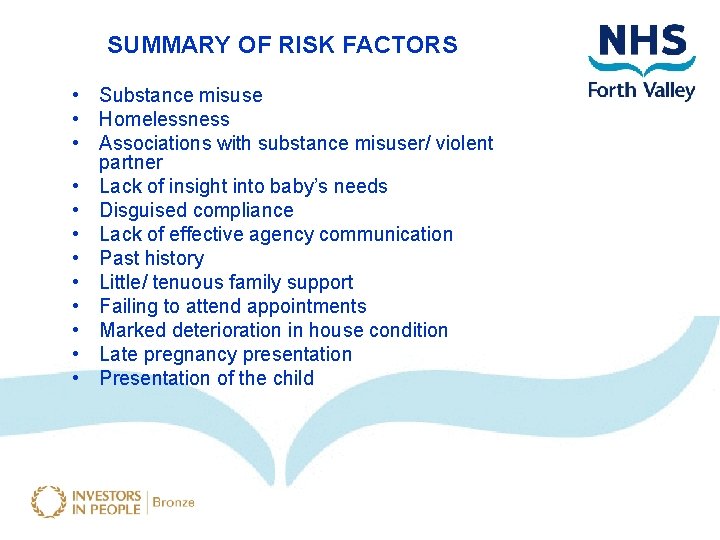 SUMMARY OF RISK FACTORS

NHS
Forth Valley

• Substance misuse
• Homelessness
• Associations with substance misuser/ violent partner
• Lack of insight into baby's needs
• Disguised compliance
• Lack of effective agency communication
• Past history
• Little/ tenuous family support
• Failing to attend appointments
• Marked deterioration in house condition
• Late pregnancy presentation
• Presentation of the child

INVESTORS IN PEOPLE | Bronze